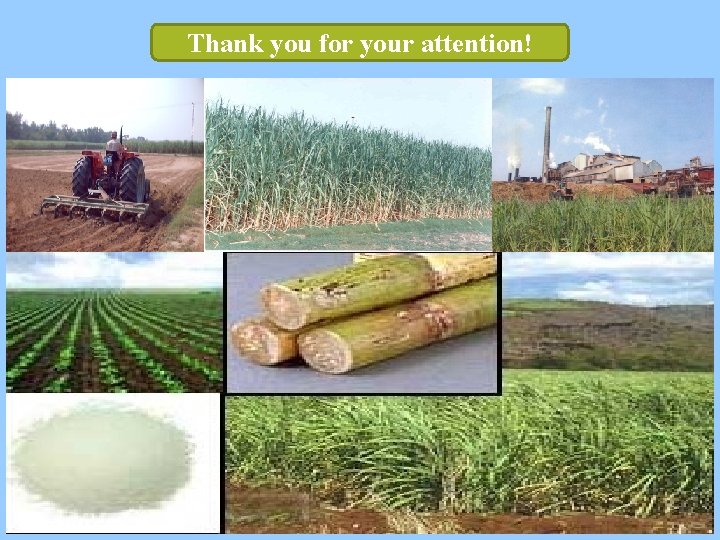 Thank you for your attention!